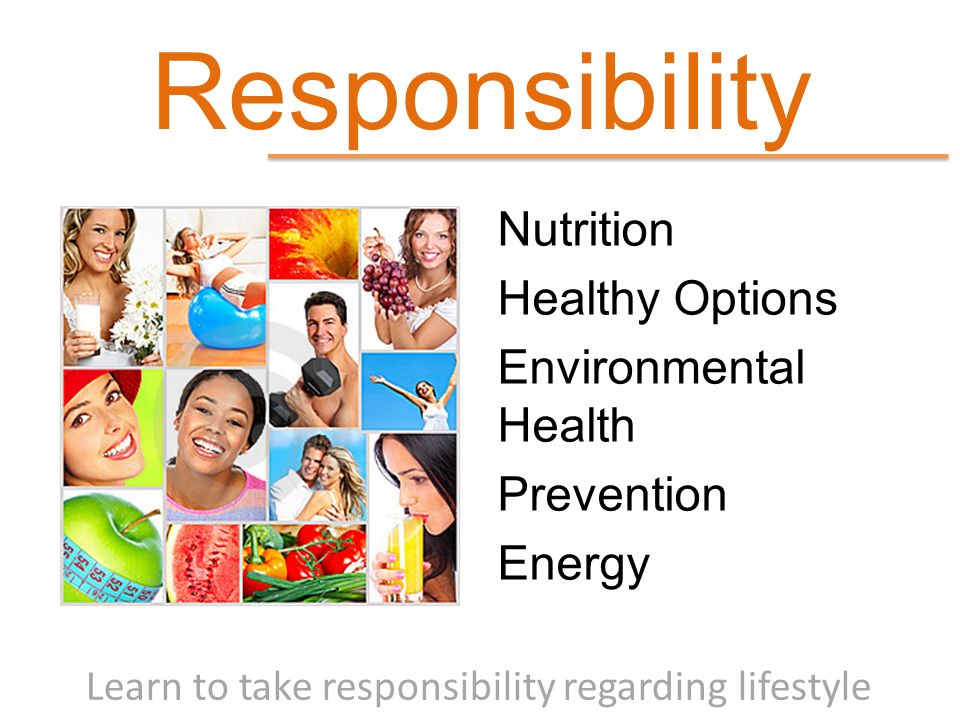 Responsibility

Nutrition
Healthy Options
Environmental Health
Prevention
Energy

Learn to take responsibility regarding lifestyle